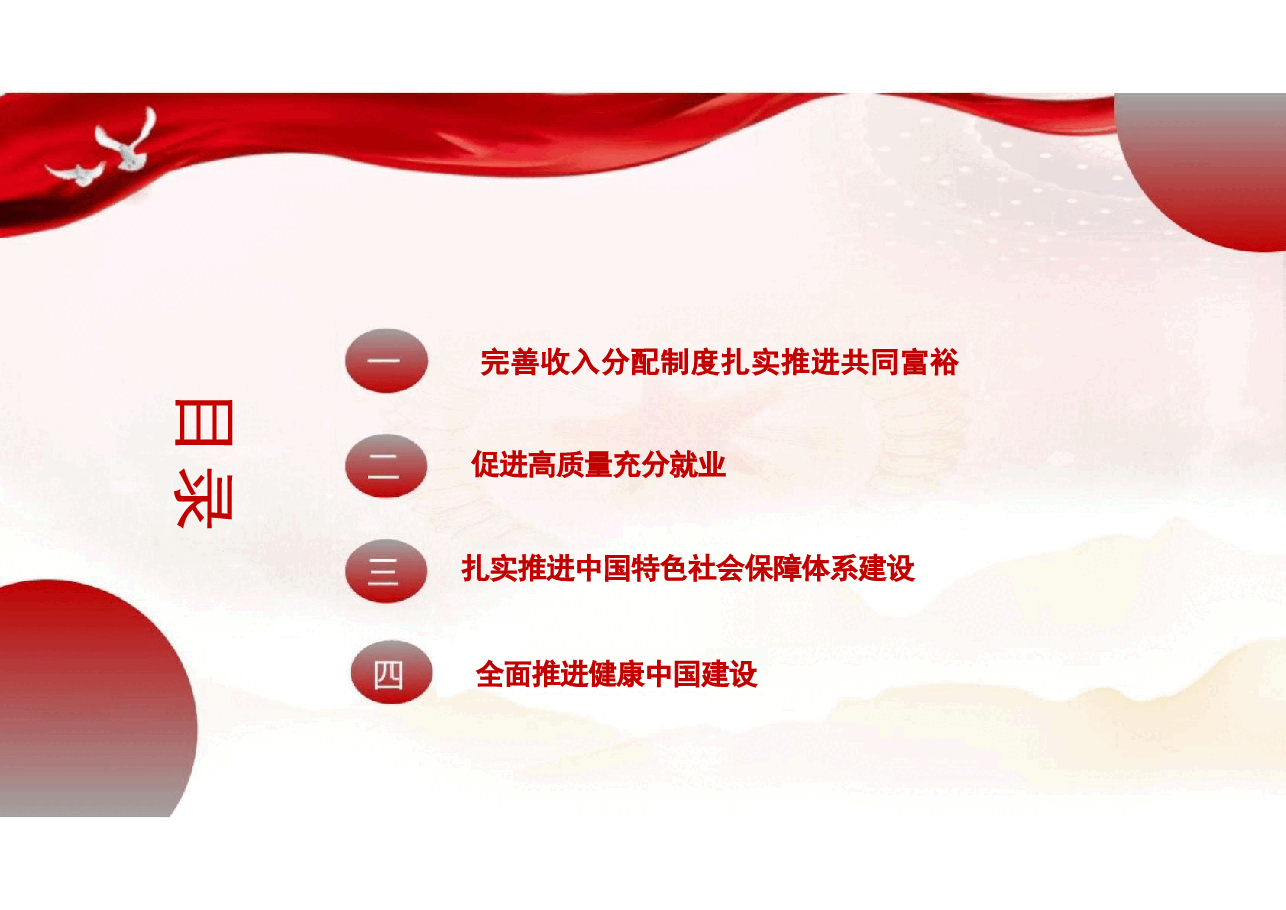 目录

一 完善收入分配制度扎实推进共同富裕

二 促进高质量充分就业

三 扎实推进中国特色社会保障体系建设

四 全面推进健康中国建设